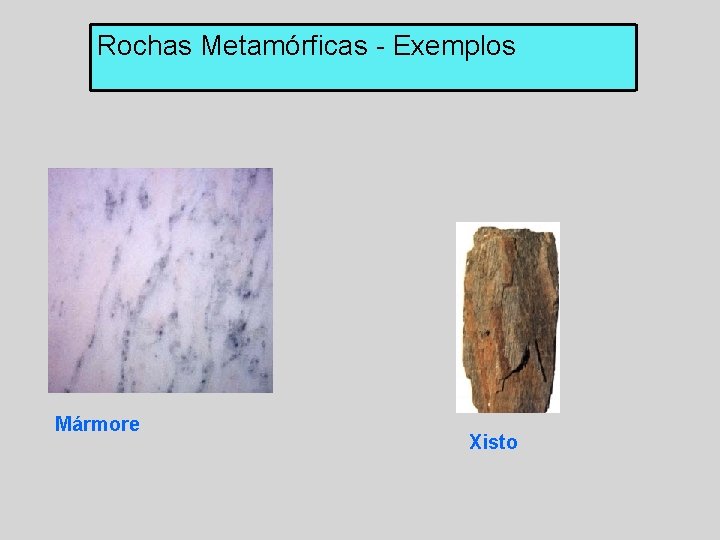 Rochas Metamórficas - Exemplos

Mármore

Xisto